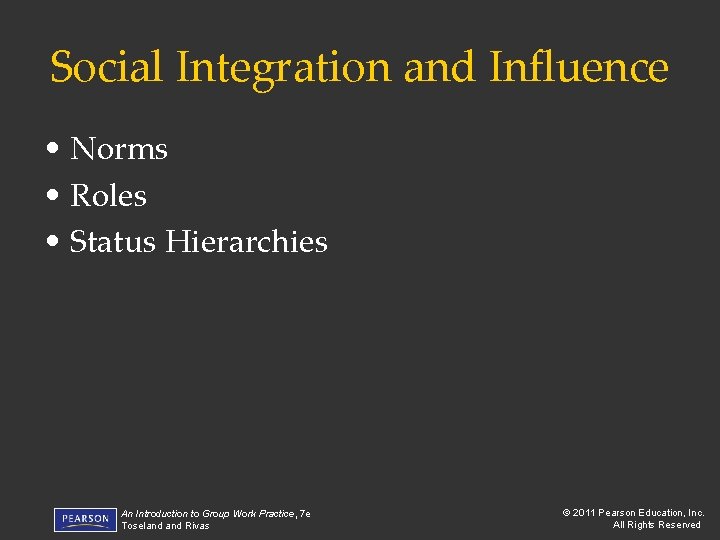 Social Integration and Influence

• Norms
• Roles
• Status Hierarchies

PEARSON

An Introduction to Group Work Practice, 7e
Toseland and Rivas

© 2011 Pearson Education, Inc.
All Rights Reserved